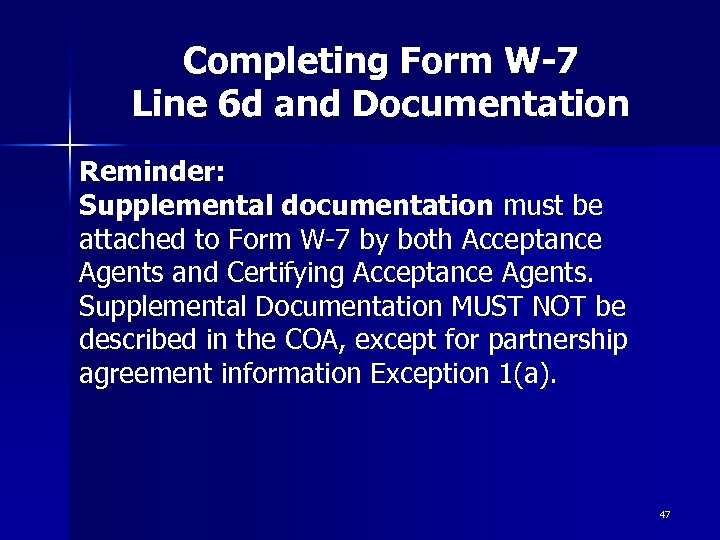 Completing Form W-7
Line 6d and Documentation

Reminder:
Supplemental documentation must be attached to Form W-7 by both Acceptance Agents and Certifying Acceptance Agents. Supplemental Documentation MUST NOT be described in the COA, except for partnership agreement information Exception 1(a).

47